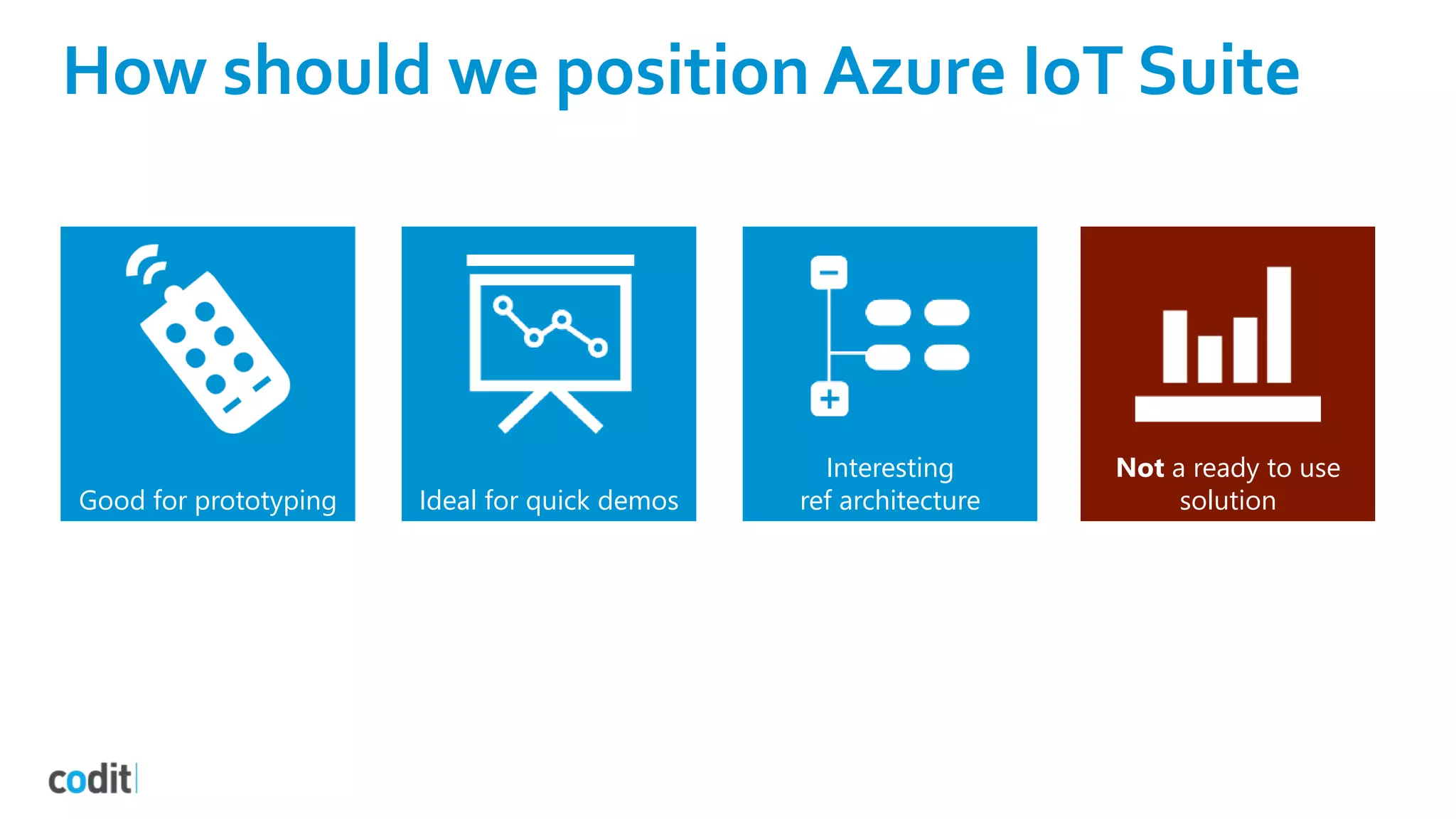 How should we position Azure IoT Suite

Good for prototyping

Ideal for quick demos

Interesting ref architecture

Not a ready to use solution

codit